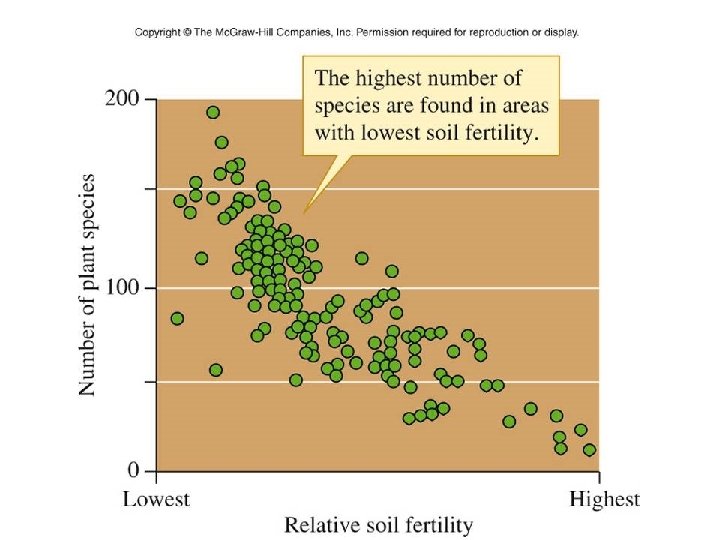 Copyright © The McGraw-Hill Companies, Inc. Permission required for reproduction or display.

The highest number of species are found in areas with lowest soil fertility.

200
100
0

Number of plant species

Lowest
Highest
Relative soil fertility